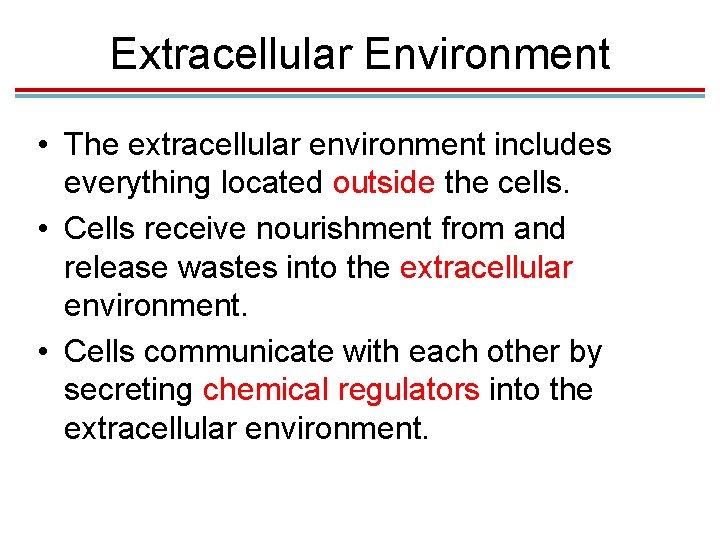 Extracellular Environment

• The extracellular environment includes everything located outside the cells.

• Cells receive nourishment from and release wastes into the extracellular environment.

• Cells communicate with each other by secreting chemical regulators into the extracellular environment.